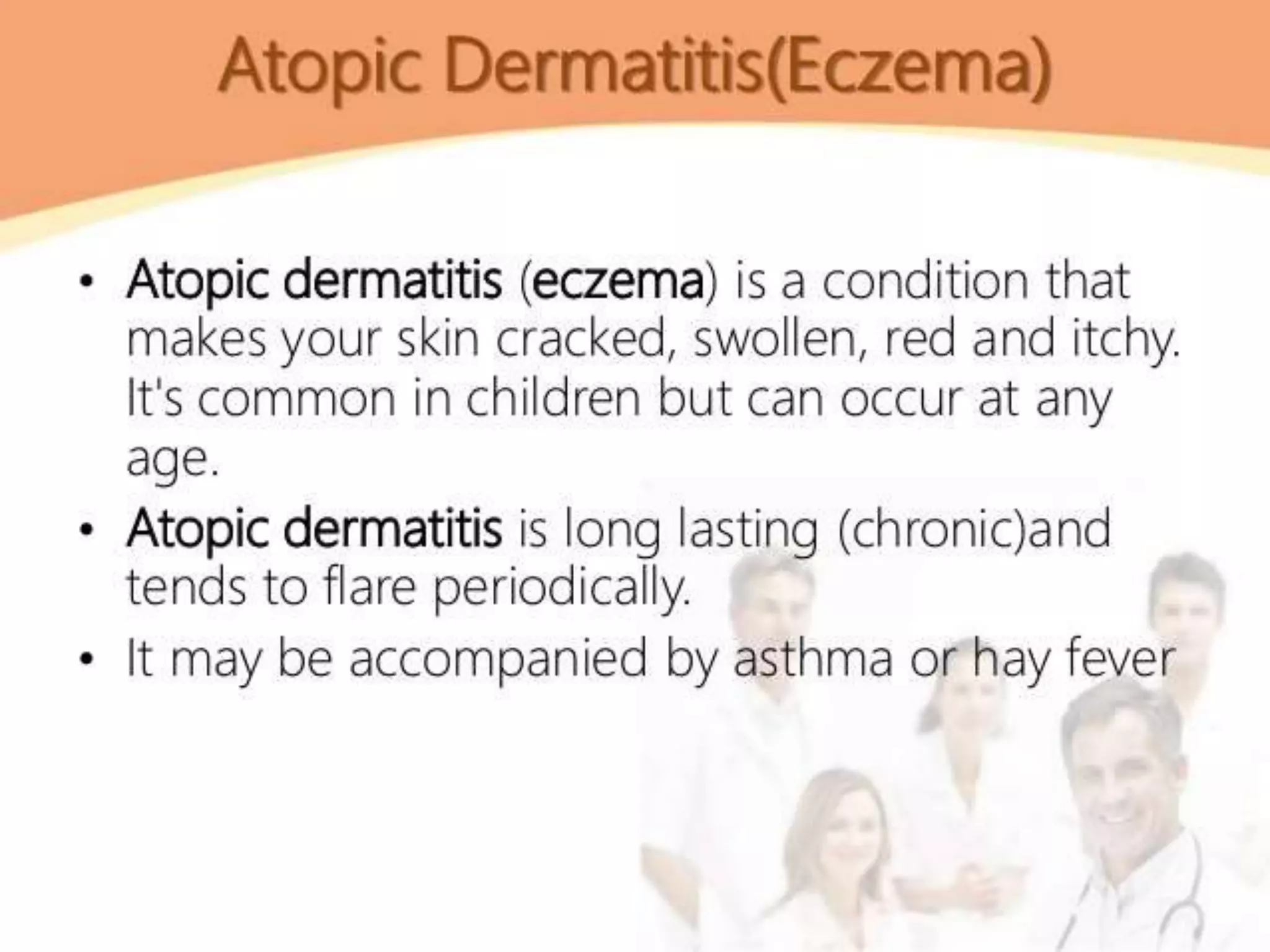 Atopic Dermatitis(Eczema)

• Atopic dermatitis (eczema) is a condition that makes your skin cracked, swollen, red and itchy. It's common in children but can occur at any age.

• Atopic dermatitis is long lasting (chronic)and tends to flare periodically.

• It may be accompanied by asthma or hay fever